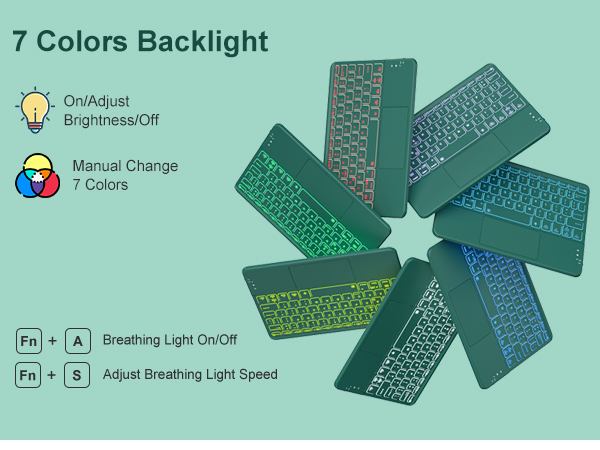 7 Colors Backlight

On/Adjust
Brightness/Off

Manual Change
7 Colors

Fn + A Breathing Light On/Off

Fn + S Adjust Breathing Light Speed